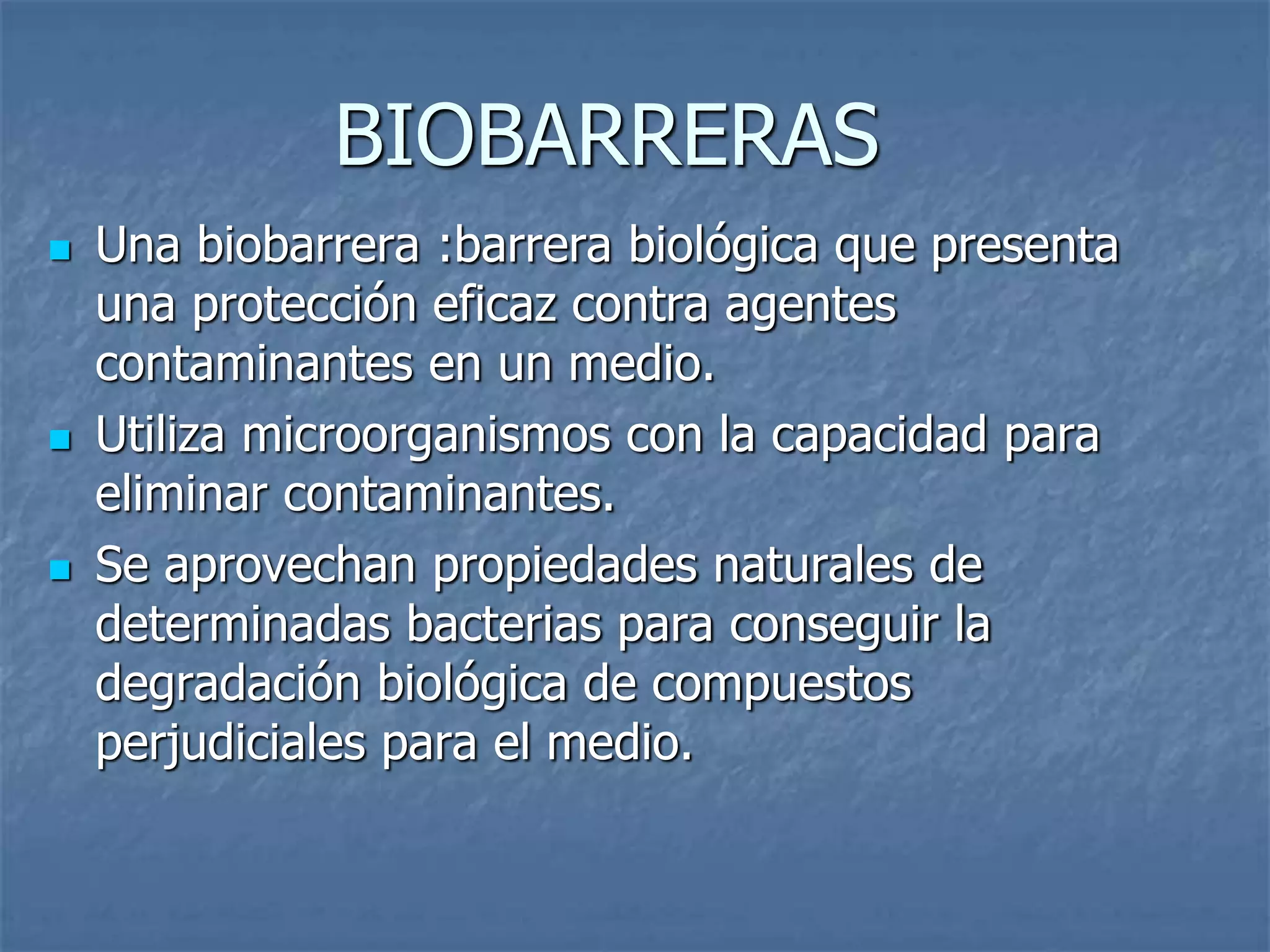 BIOBARRERAS

- Una biobarrera :barrera biológica que presenta una protección eficaz contra agentes contaminantes en un medio.
- Utiliza microorganismos con la capacidad para eliminar contaminantes.
- Se aprovechan propiedades naturales de determinadas bacterias para conseguir la degradación biológica de compuestos perjudiciales para el medio.